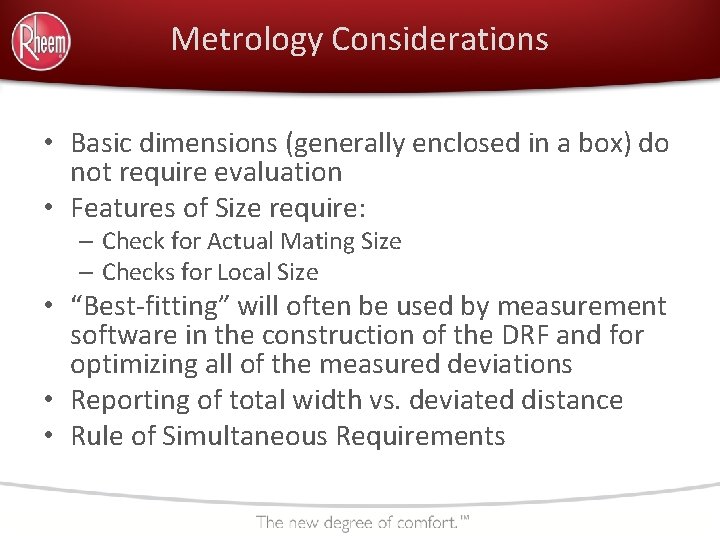 Rheem

Metrology Considerations

• Basic dimensions (generally enclosed in a box) do not require evaluation
• Features of Size require:
– Check for Actual Mating Size
– Checks for Local Size
• "Best-fitting" will often be used by measurement software in the construction of the DRF and for optimizing all of the measured deviations
• Reporting of total width vs. deviated distance
• Rule of Simultaneous Requirements

The new degree of comfort.™